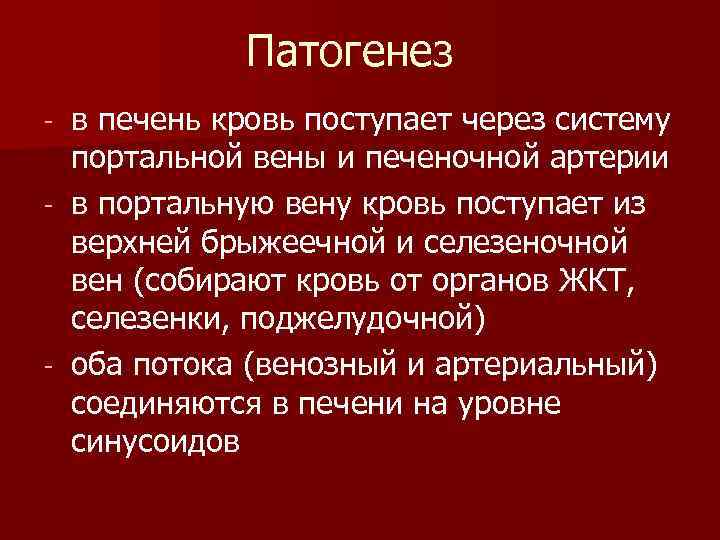 Патогенез

- в печень кровь поступает через систему портальной вены и печеночной артерии
- в портальную вену кровь поступает из верхней брыжеечной и селезеночной вен (собирают кровь от органов ЖКТ, селезенки, поджелудочной)
- оба потока (венозный и артериальный) соединяются в печени на уровне синусоидов